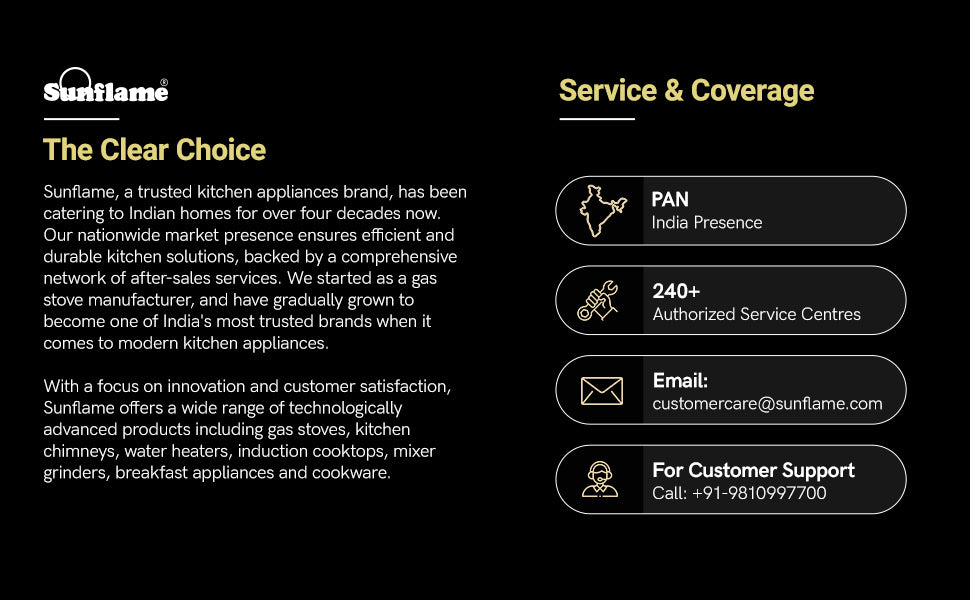 Sunflame®

The Clear Choice

Sunflame, a trusted kitchen appliances brand, has been catering to Indian homes for over four decades now. Our nationwide market presence ensures efficient and durable kitchen solutions, backed by a comprehensive network of after-sales services. We started as a gas stove manufacturer, and have gradually grown to become one of India's most trusted brands when it comes to modern kitchen appliances.

With a focus on innovation and customer satisfaction, Sunflame offers a wide range of technologically advanced products including gas stoves, kitchen chimneys, water heaters, induction cooktops, mixer grinders, breakfast appliances and cookware.

Service & Coverage

PAN
India Presence

240+
Authorized Service Centres

Email:
customercare@sunflame.com

For Customer Support
Call: +91-9810997700